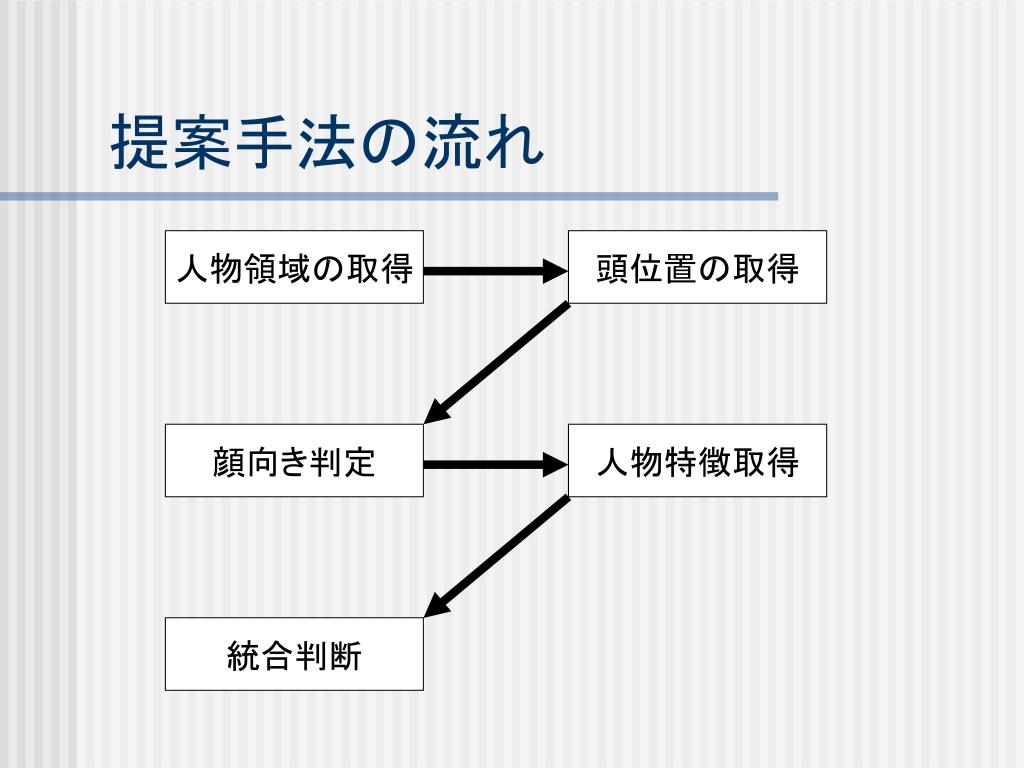 提案手法の流れ

人物領域の取得

頭位置の取得

顔向き判定

人物特徴取得

統合判断